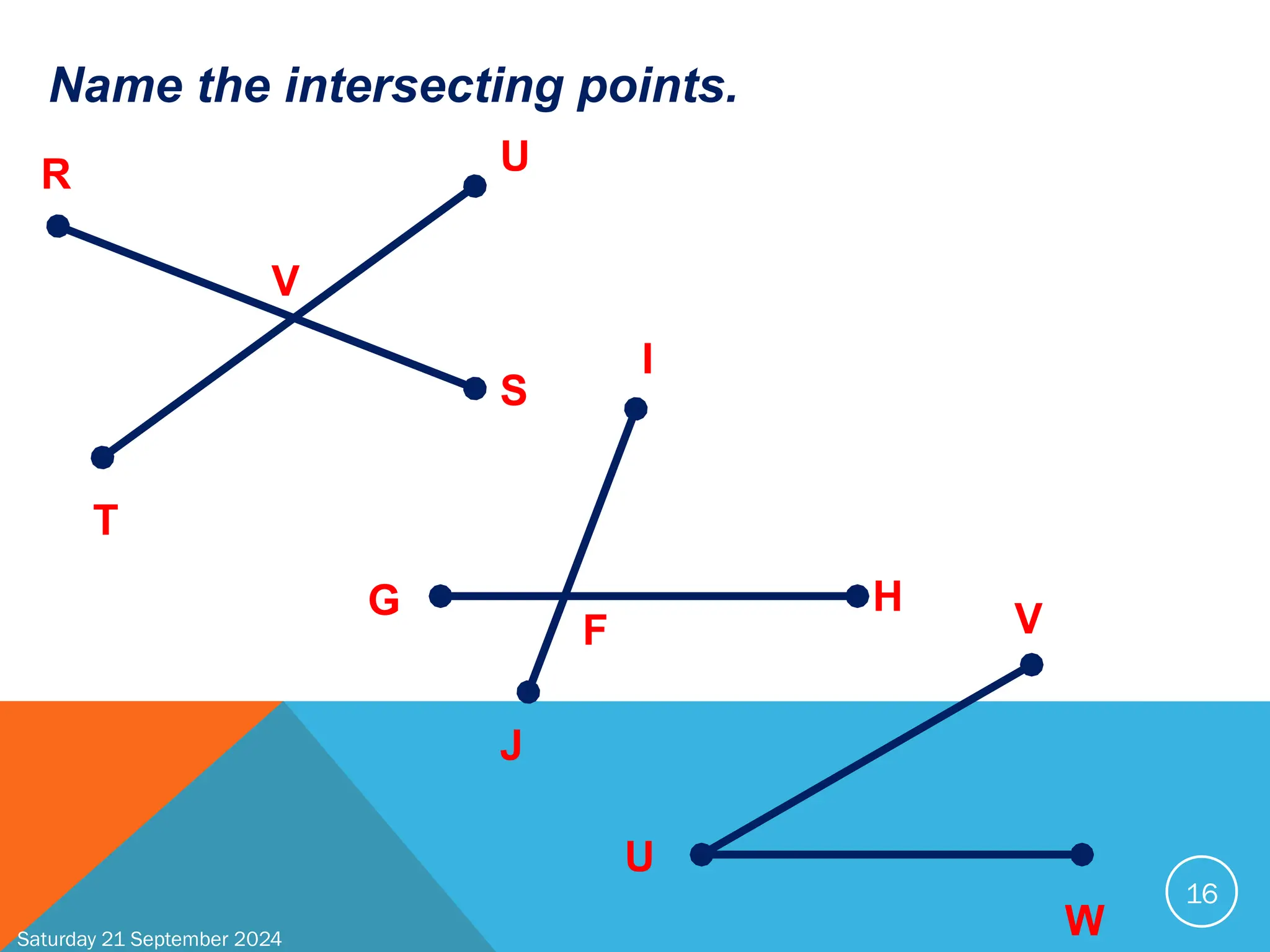 Name the intersecting points.

R
U
V
S
T

I
G
H
F
J

V
U
W

16

Saturday 21 September 2024